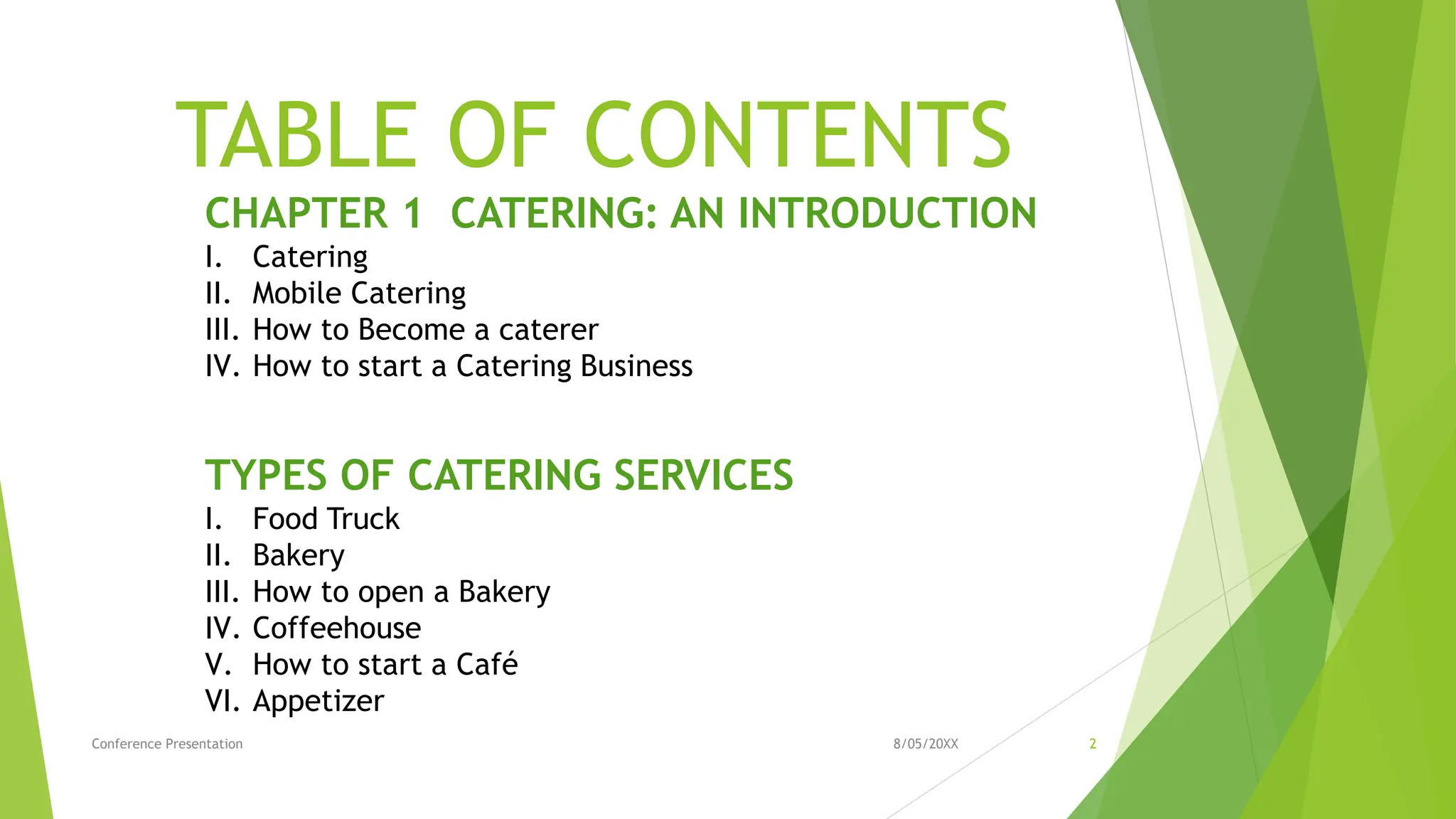 TABLE OF CONTENTS

CHAPTER 1 CATERING: AN INTRODUCTION

I. Catering
II. Mobile Catering
III. How to Become a caterer
IV. How to start a Catering Business

TYPES OF CATERING SERVICES

I. Food Truck
II. Bakery
III. How to open a Bakery
IV. Coffeehouse
V. How to start a Café
VI. Appetizer

Conference Presentation

8/05/20XX

2